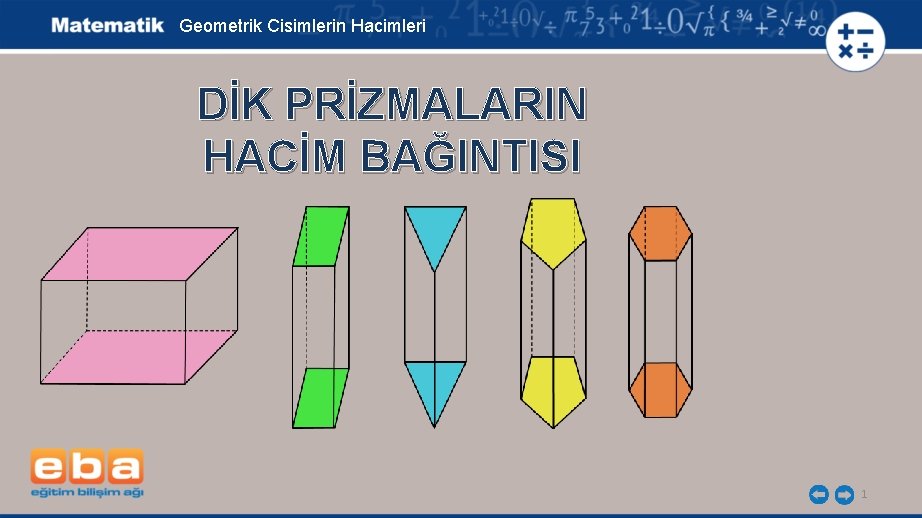 Matematik Geometrik Cisimlerin Hacimleri

DİK PRİZMALARIN HACİM BAĞINTISI

eba
eğitim bilişim ağı

1